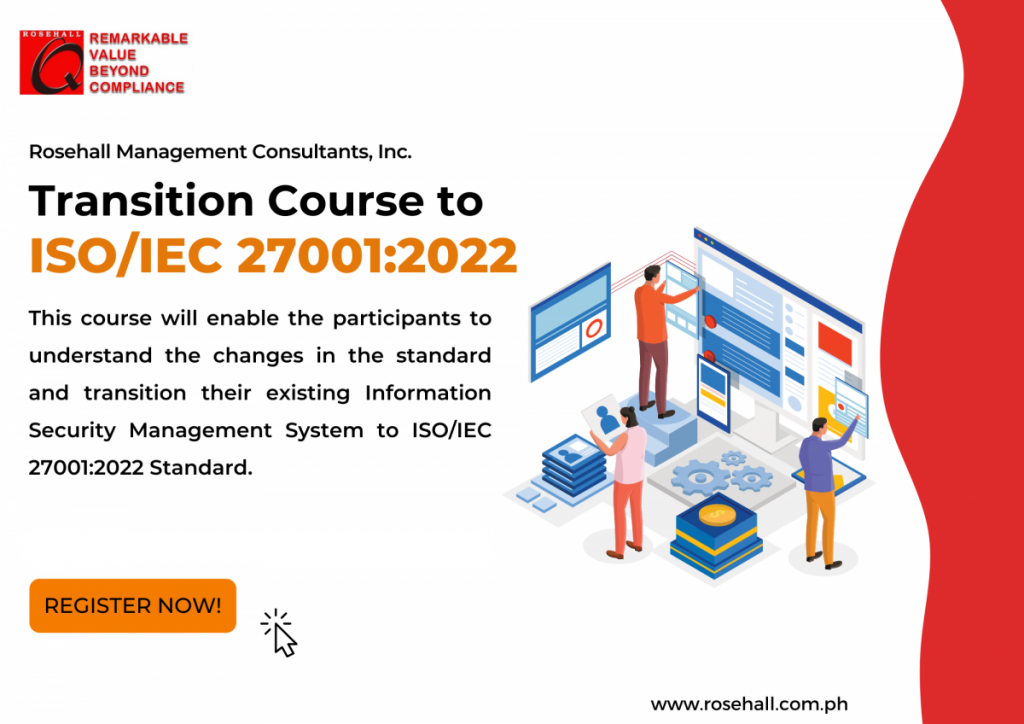 ROSEHALL
REMARKABLE
VALUE
BEYOND
COMPLIANCE

Rosehall Management Consultants, Inc.

Transition Course to
ISO/IEC 27001:2022

This course will enable the participants to understand the changes in the standard and transition their existing Information Security Management System to ISO/IEC 27001:2022 Standard.

REGISTER NOW!

www.rosehall.com.ph